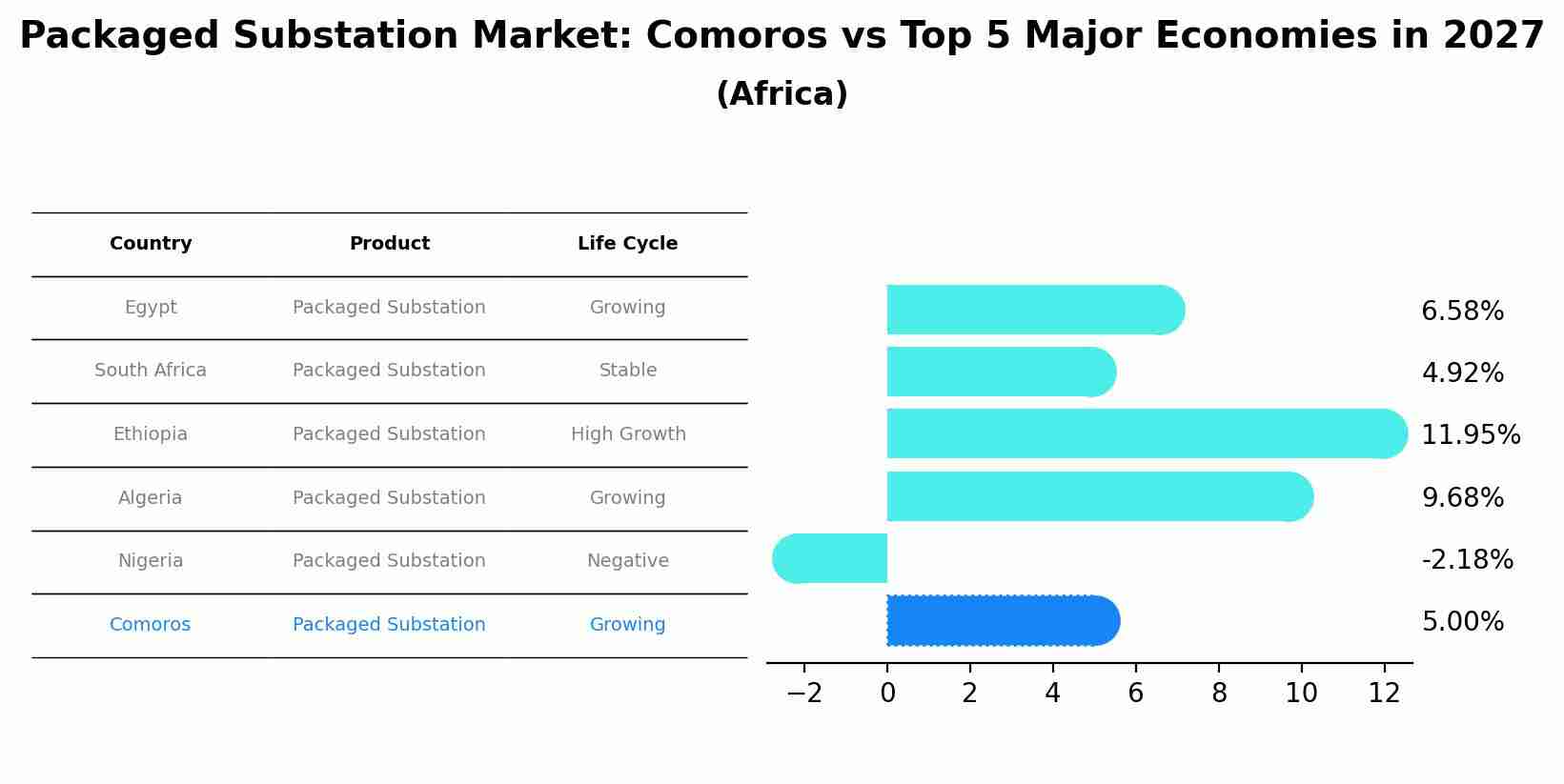 Packaged Substation Market: Comoros vs Top 5 Major Economies in 2027
(Africa)

| Country | Product | Life Cycle |
|---|---|---|
| Egypt | Packaged Substation | Growing |
| South Africa | Packaged Substation | Stable |
| Ethiopia | Packaged Substation | High Growth |
| Algeria | Packaged Substation | Growing |
| Nigeria | Packaged Substation | Negative |
| Comoros | Packaged Substation | Growing |

6.58%
4.92%
11.95%
9.68%
-2.18%
5.00%

−2 0 2 4 6 8 10 12